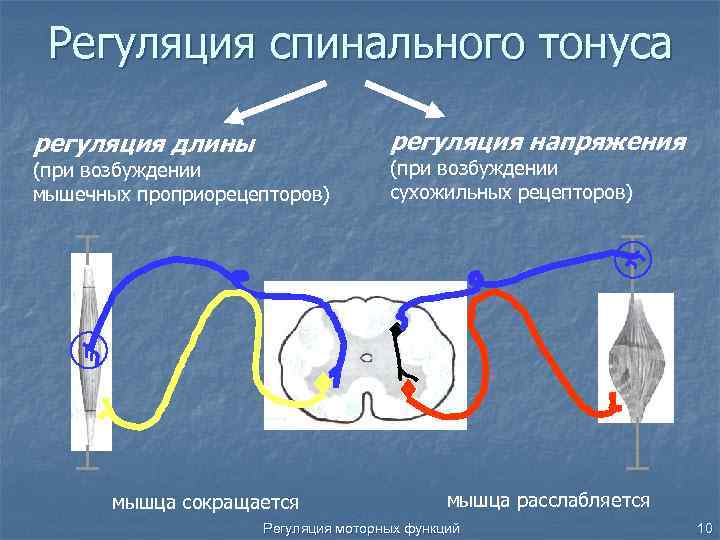 Регуляция спинального тонуса

регуляция длины
(при возбуждении мышечных проприорецепторов)

регуляция напряжения
(при возбуждении сухожильных рецепторов)

мышца сокращается

мышца расслабляется

Регуляция моторных функций

10